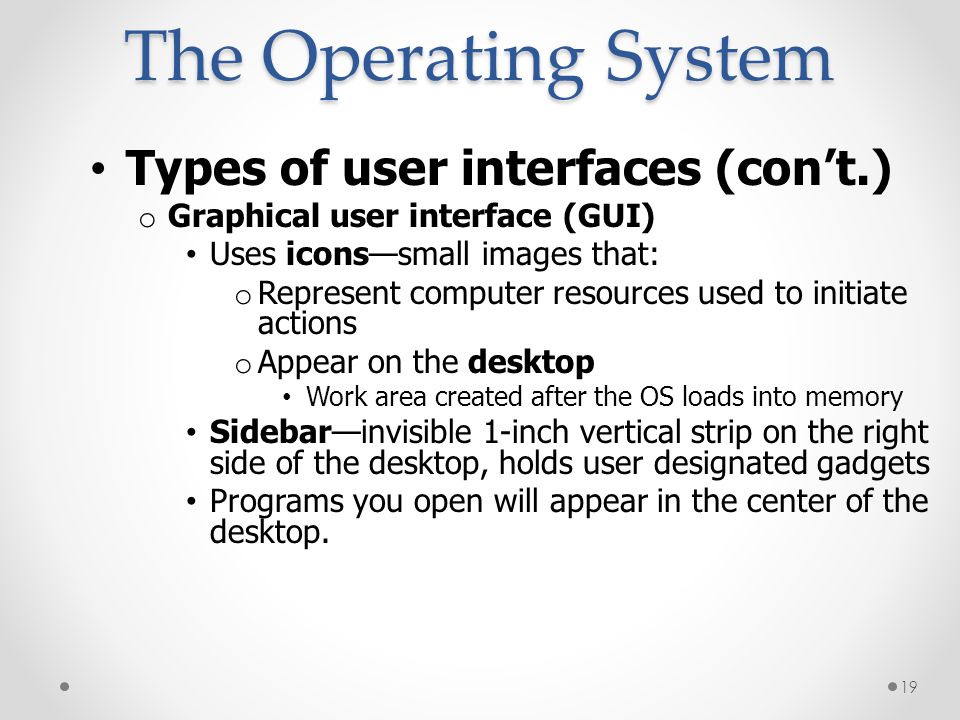 The Operating System

• Types of user interfaces (con't.)
  o Graphical user interface (GUI)
    • Uses icons—small images that:
      o Represent computer resources used to initiate actions
      o Appear on the desktop
        • Work area created after the OS loads into memory
    • Sidebar—invisible 1-inch vertical strip on the right side of the desktop, holds user designated gadgets
    • Programs you open will appear in the center of the desktop.

19